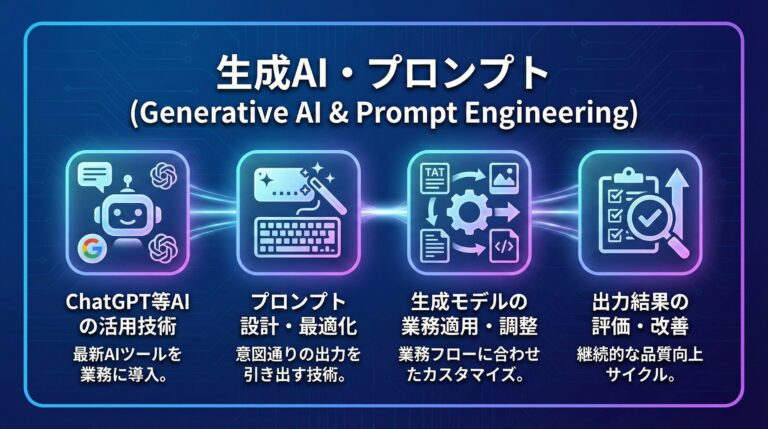 生成AI・プロンプト
(Generative AI & Prompt Engineering)

TAT

ChatGPT等AIの活用技術
最新AIツールを業務に導入。

プロンプト設計・最適化
意図通りの出力を引き出す技術。

生成モデルの業務適用・調整
業務フローに合わせたカスタマイズ。

出力結果の評価・改善
継続的な品質向上サイクル。